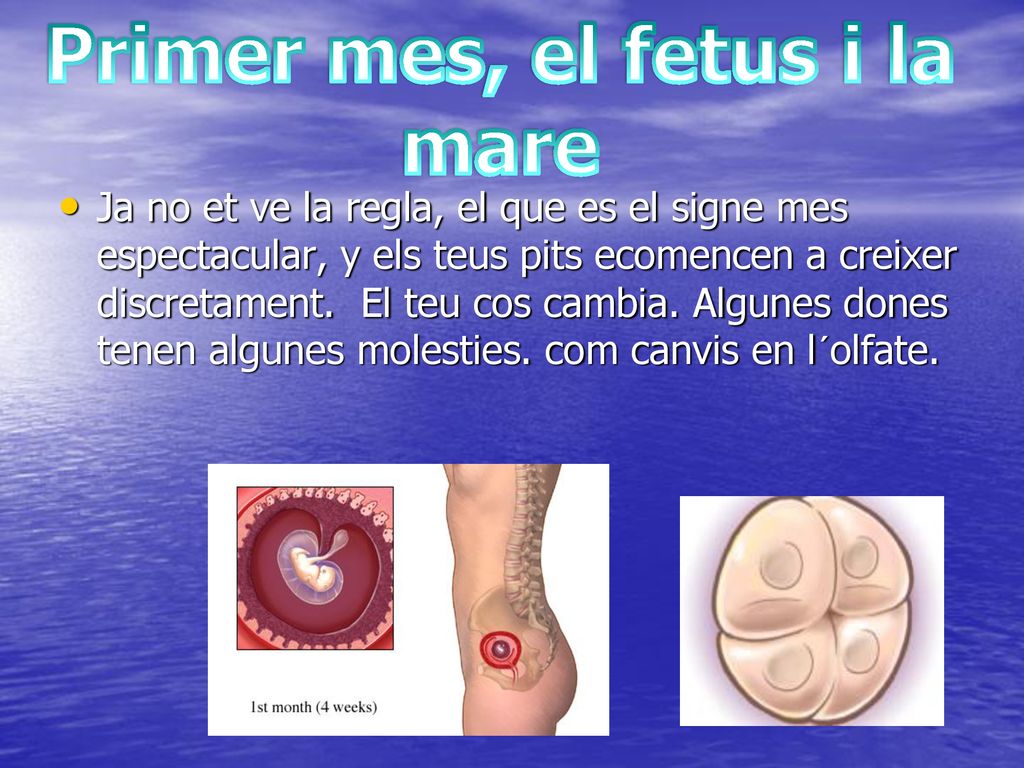 Primer mes, el fetus i la mare

• Ja no et ve la regla, el que es el signe mes espectacular, y els teus pits ecomencen a creixer discretament.  El teu cos cambia. Algunes dones tenen algunes molesties. com canvis en l´olfate.

1st month (4 weeks)